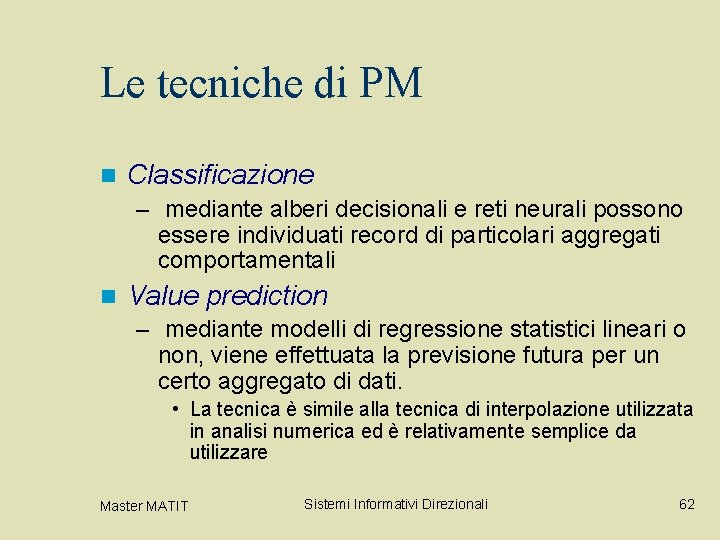 Le tecniche di PM

Classificazione

– mediante alberi decisionali e reti neurali possono essere individuati record di particolari aggregati comportamentali

Value prediction

– mediante modelli di regressione statistici lineari o non, viene effettuata la previsione futura per un certo aggregato di dati.

• La tecnica è simile alla tecnica di interpolazione utilizzata in analisi numerica ed è relativamente semplice da utilizzare

Master MATIT

Sistemi Informativi Direzionali

62